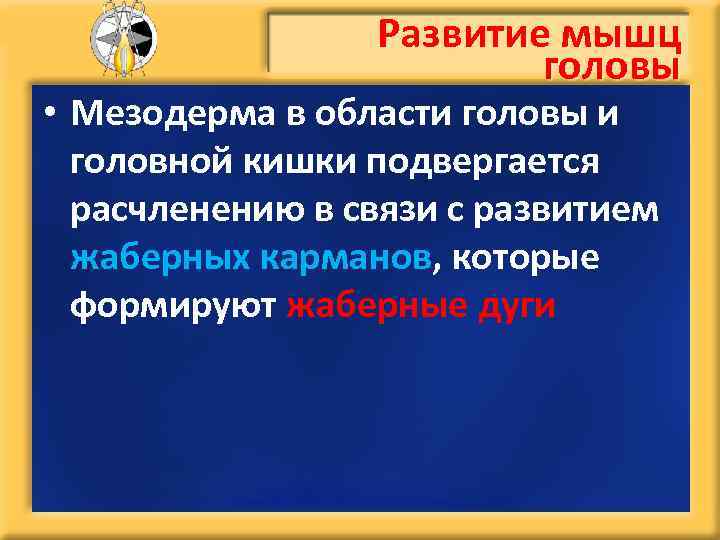 Развитие мышц головы

• Мезодерма в области головы и головной кишки подвергается расчленению в связи с развитием жаберных карманов, которые формируют жаберные дуги